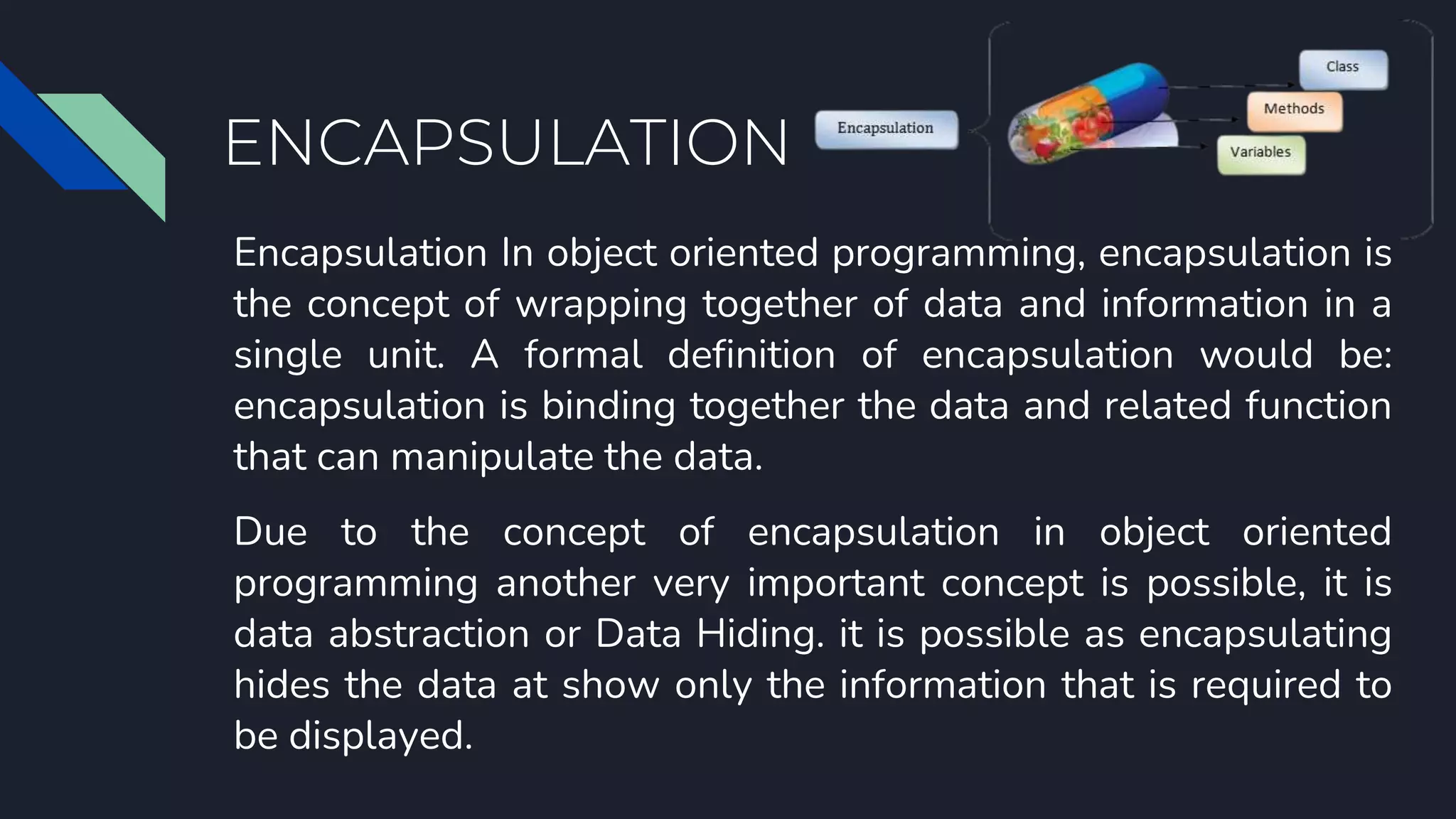 ENCAPSULATION

Encapsulation

Class

Methods

Variables

Encapsulation In object oriented programming, encapsulation is the concept of wrapping together of data and information in a single unit. A formal definition of encapsulation would be: encapsulation is binding together the data and related function that can manipulate the data.

Due to the concept of encapsulation in object oriented programming another very important concept is possible, it is data abstraction or Data Hiding. it is possible as encapsulating hides the data at show only the information that is required to be displayed.